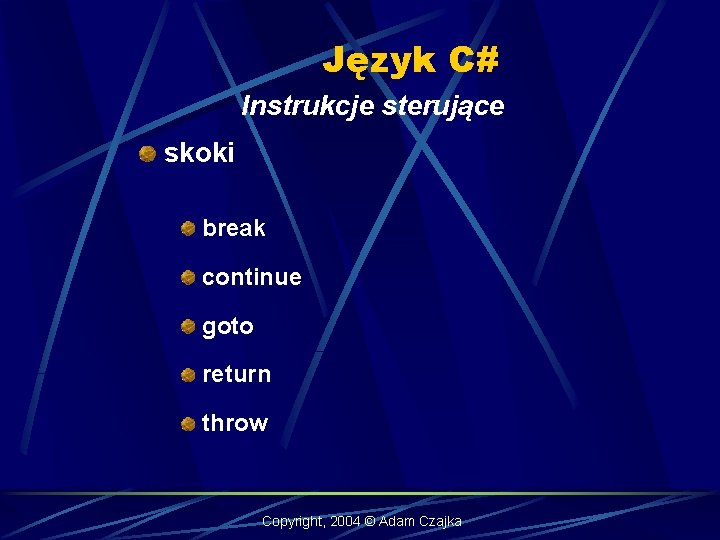 Język C#

Instrukcje sterujące

skoki

break

continue

goto

return

throw

Copyright, 2004 © Adam Czajka